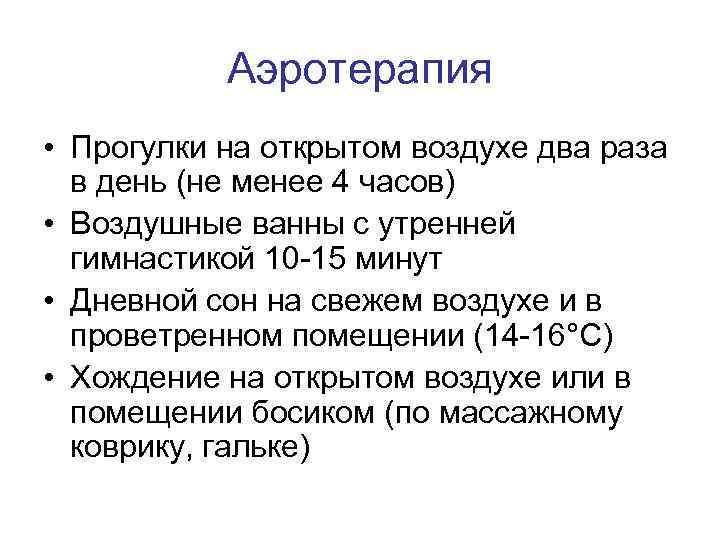 Аэротерапия

• Прогулки на открытом воздухе два раза в день (не менее 4 часов)
• Воздушные ванны с утренней гимнастикой 10-15 минут
• Дневной сон на свежем воздухе и в проветренном помещении (14-16°С)
• Хождение на открытом воздухе или в помещении босиком (по массажному коврику, гальке)